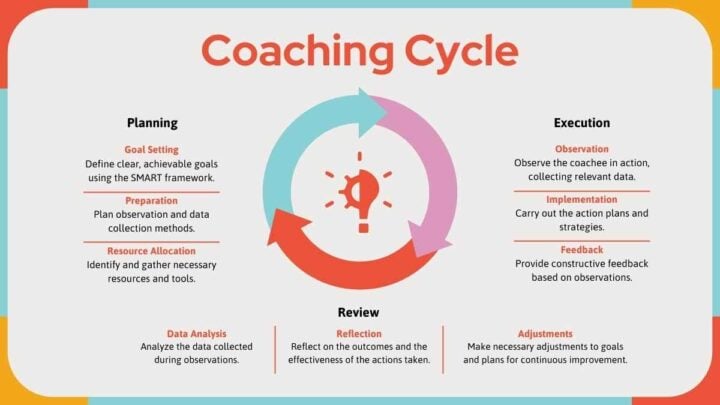 Coaching Cycle

Planning

Goal Setting
Define clear, achievable goals using the SMART framework.

Preparation
Plan observation and data collection methods.

Resource Allocation
Identify and gather necessary resources and tools.

Execution

Observation
Observe the coachee in action, collecting relevant data.

Implementation
Carry out the action plans and strategies.

Feedback
Provide constructive feedback based on observations.

Review

Data Analysis
Analyze the data collected during observations.

Reflection
Reflect on the outcomes and the effectiveness of the actions taken.

Adjustments
Make necessary adjustments to goals and plans for continuous improvement.